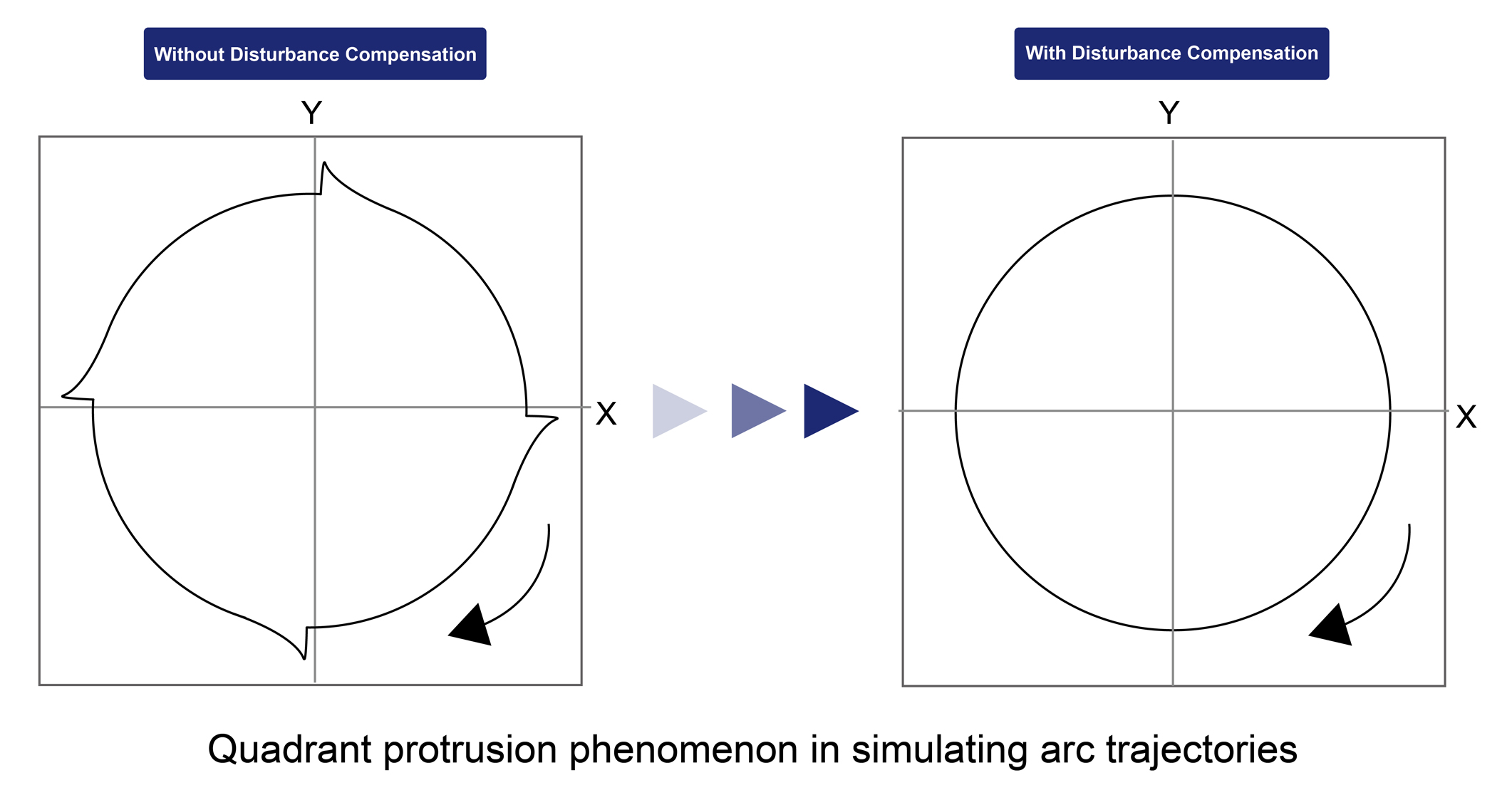 Without Disturbance Compensation

Y

X

With Disturbance Compensation

Y

X

Quadrant protrusion phenomenon in simulating arc trajectories